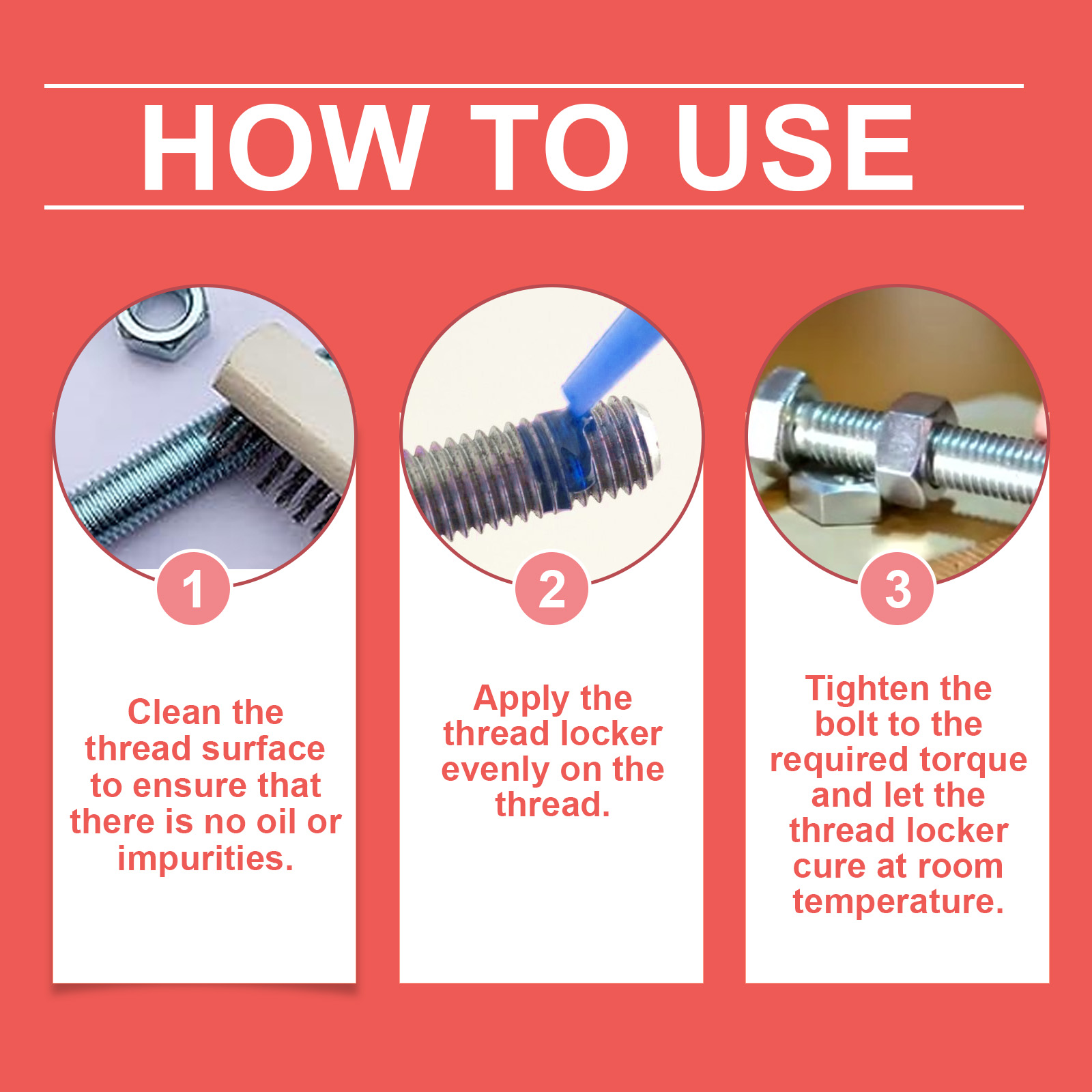 HOW TO USE

1

Clean the thread surface to ensure that there is no oil or impurities.

2

Apply the thread locker evenly on the thread.

3

Tighten the bolt to the required torque and let the thread locker cure at room temperature.